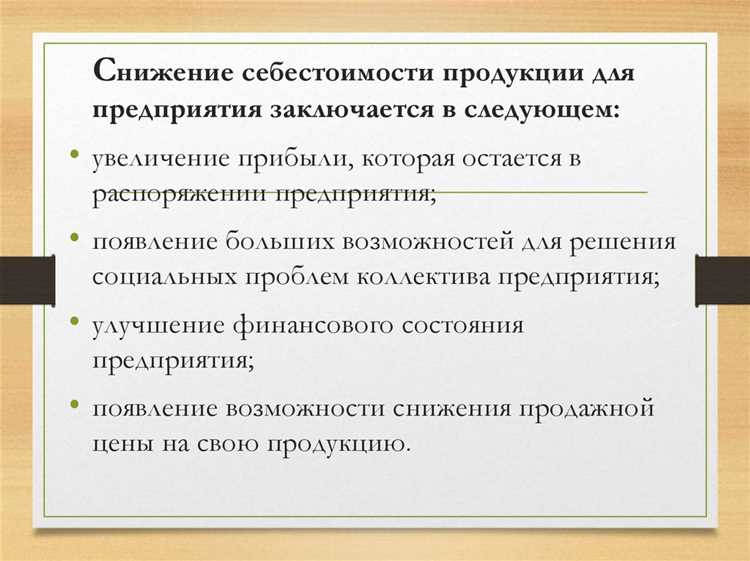 Снижение себестоимости продукции для предприятия заключается в следующем:

• увеличение прибыли, которая остается в распоряжении предприятия;

• появление больших возможностей для решения социальных проблем коллектива предприятия;

• улучшение финансового состояния предприятия;

• появление возможности снижения продажной цены на свою продукцию.